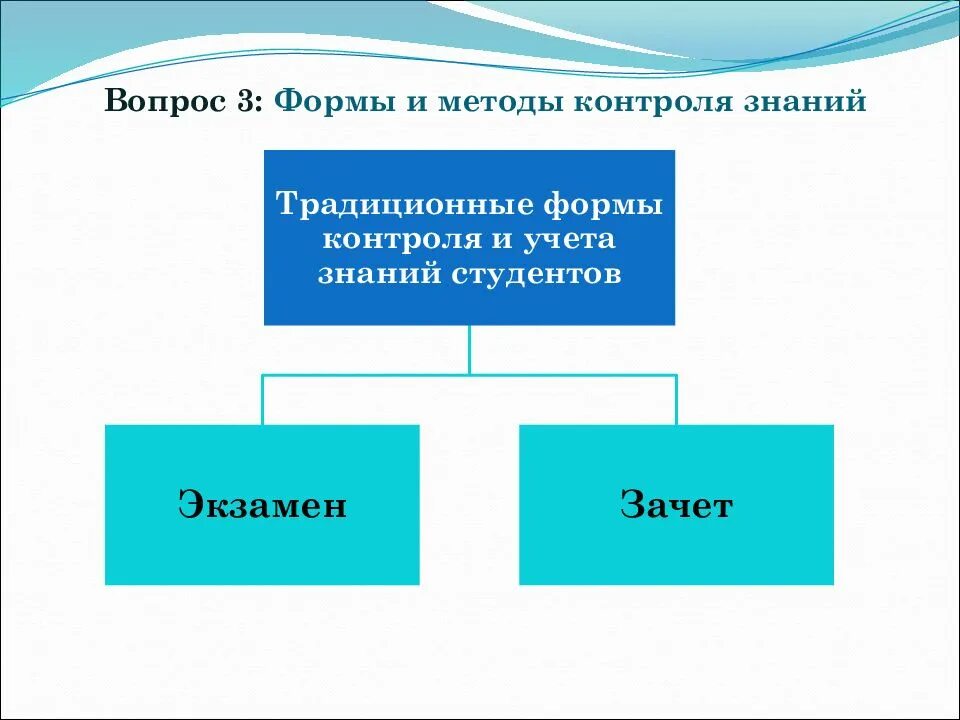 Вопрос 3: Формы и методы контроля знаний

Традиционные формы контроля и учета знаний студентов

Экзамен

Зачет